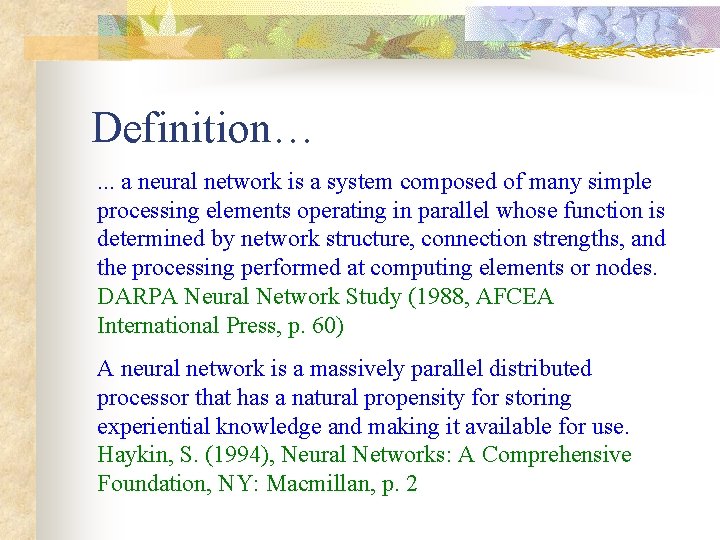 Definition…

... a neural network is a system composed of many simple processing elements operating in parallel whose function is determined by network structure, connection strengths, and the processing performed at computing elements or nodes. DARPA Neural Network Study (1988, AFCEA International Press, p. 60)

A neural network is a massively parallel distributed processor that has a natural propensity for storing experiential knowledge and making it available for use. Haykin, S. (1994), Neural Networks: A Comprehensive Foundation, NY: Macmillan, p. 2